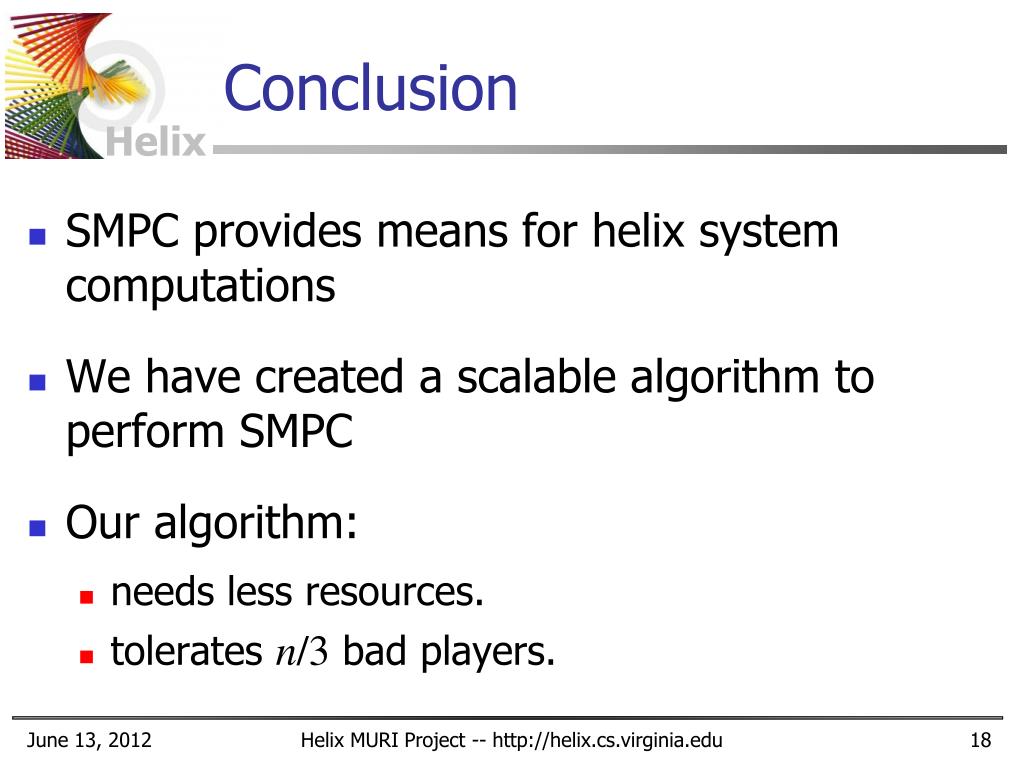 Helix

Conclusion

- SMPC provides means for helix system computations
- We have created a scalable algorithm to perform SMPC
- Our algorithm:
  - needs less resources.
  - tolerates $n/3$ bad players.

June 13, 2012 Helix MURI Project -- http://helix.cs.virginia.edu 18